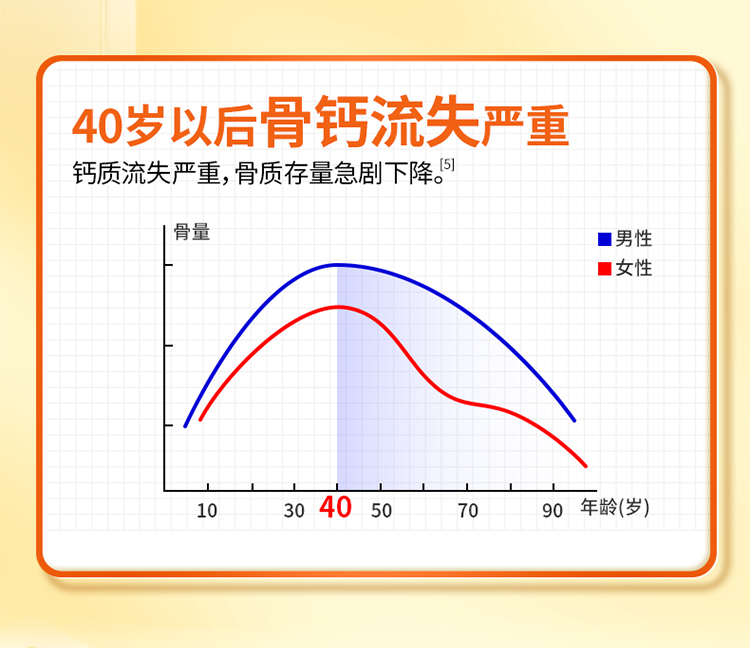 40岁以后骨钙流失严重

钙质流失严重，骨质存量急剧下降。[5]

骨量

男性
女性

10 30 40 50 70 90 年龄(岁)